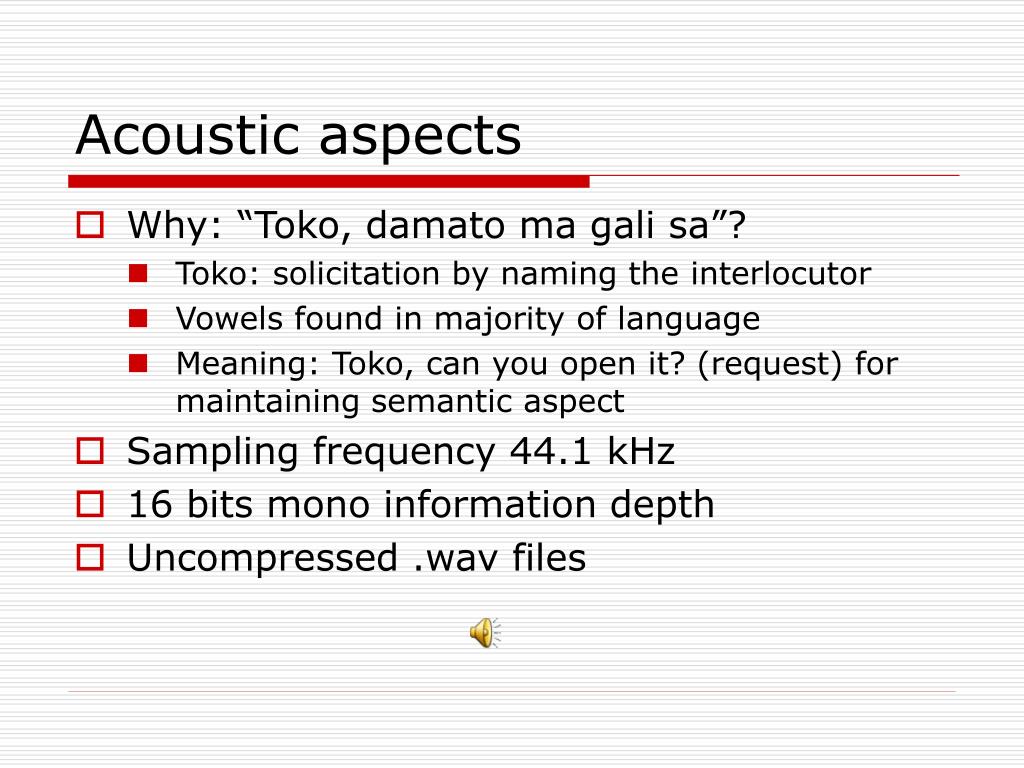 Acoustic aspects

Why: “Toko, damato ma gali sa”?

Toko: solicitation by naming the interlocutor

Vowels found in majority of language

Meaning: Toko, can you open it? (request) for maintaining semantic aspect

Sampling frequency 44.1 kHz

16 bits mono information depth

Uncompressed .wav files